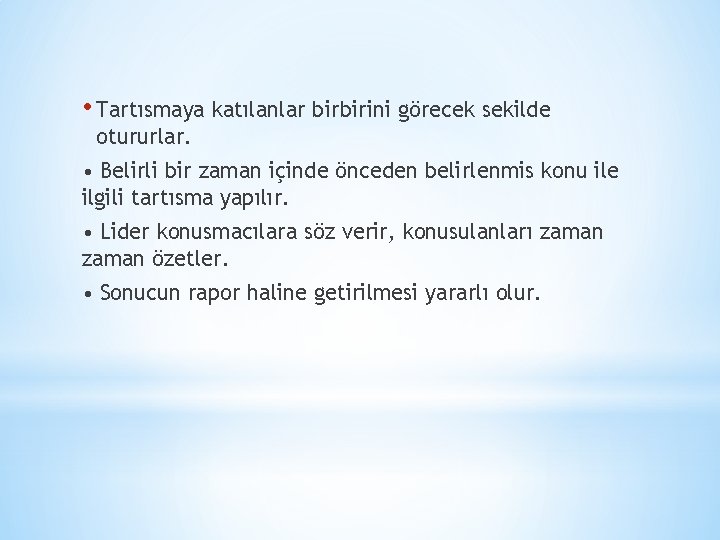 • Tartısmaya katılanlar birbirini görecek sekilde otururlar.

• Belirli bir zaman içinde önceden belirlenmis konu ile ilgili tartısma yapılır.

• Lider konusmacılara söz verir, konusulanları zaman zaman özetler.

• Sonucun rapor haline getirilmesi yararlı olur.